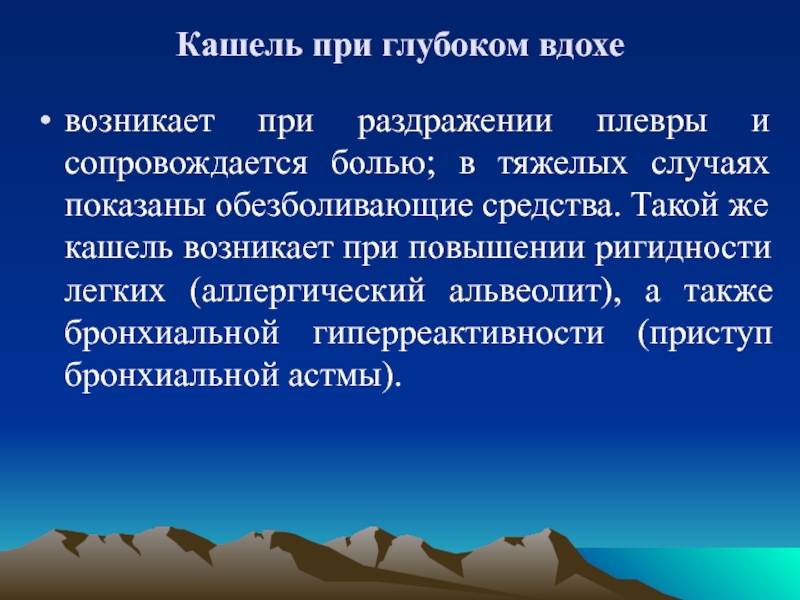 Кашель при глубоком вдохе

• возникает при раздражении плевры и сопровождается болью; в тяжелых случаях показаны обезболивающие средства. Такой же кашель возникает при повышении ригидности легких (аллергический альвеолит), а также бронхиальной гиперреактивности (приступ бронхиальной астмы).